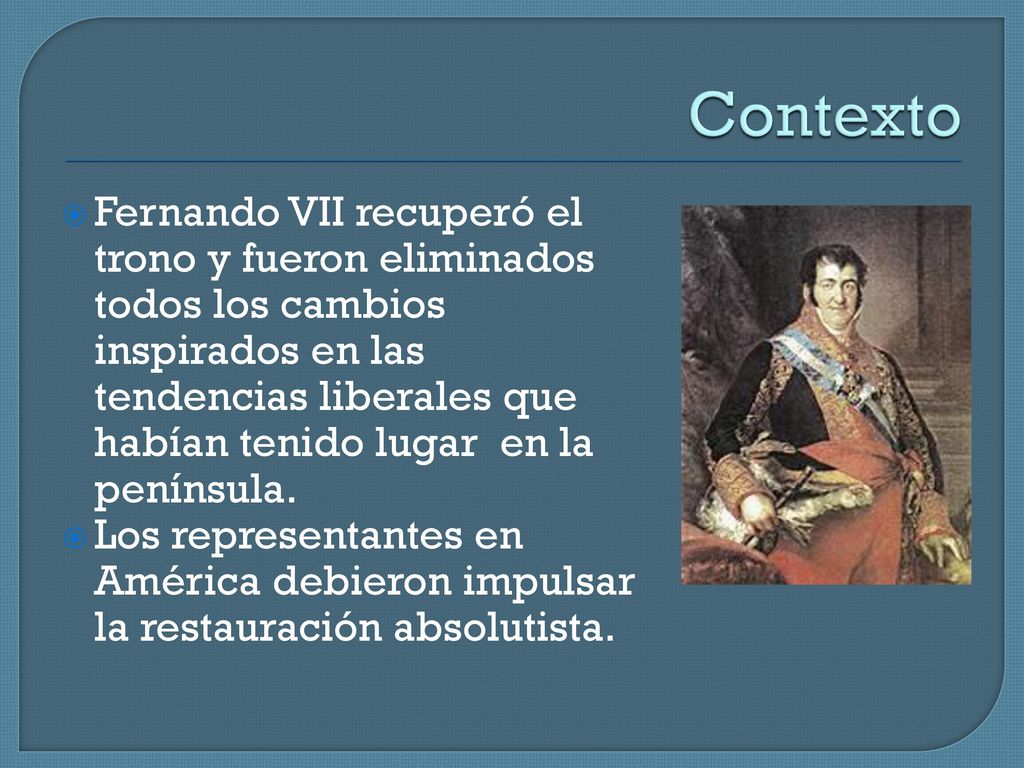 Contexto

Fernando VII recuperó el trono y fueron eliminados todos los cambios inspirados en las tendencias liberales que habían tenido lugar en la península.

Los representantes en América debieron impulsar la restauración absolutista.